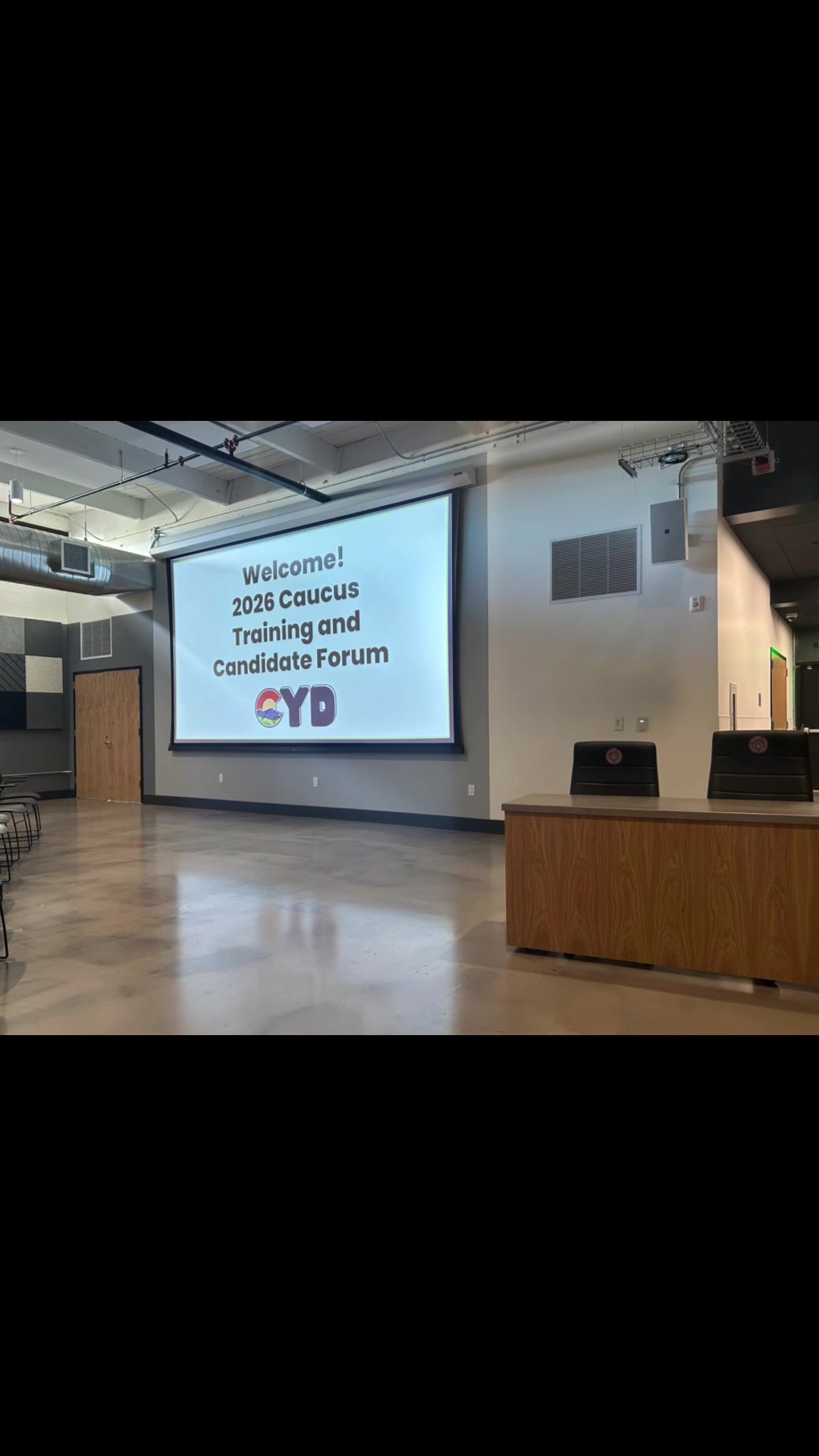 Welcome!
2026 Caucus
Training and
Candidate Forum

CYD